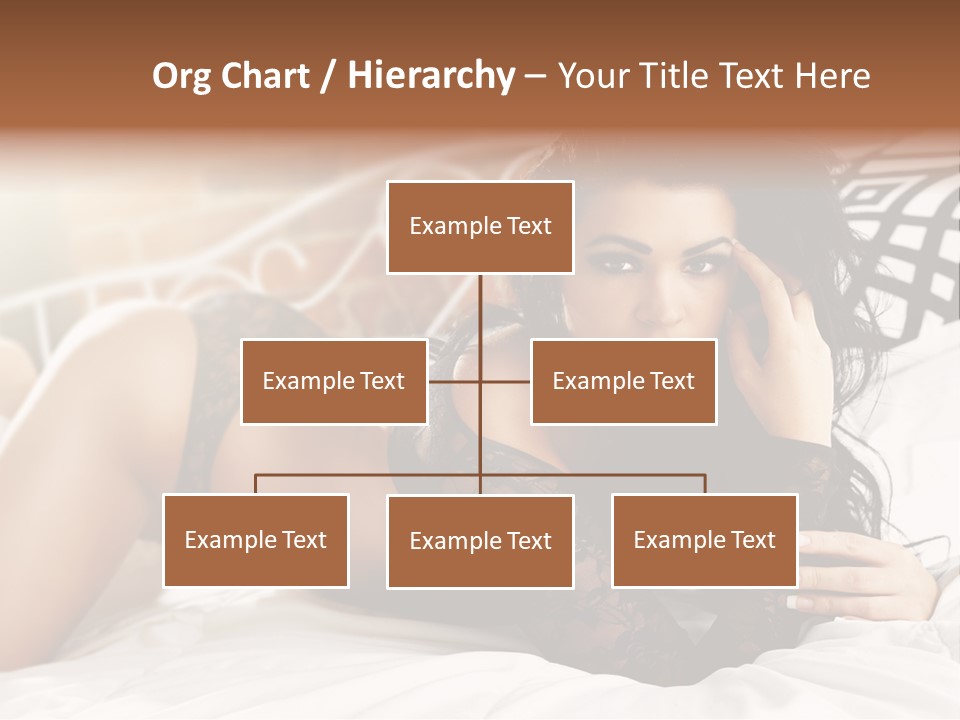 Org Chart / Hierarchy – Your Title Text Here

Example Text

Example Text

Example Text

Example Text

Example Text

Example Text